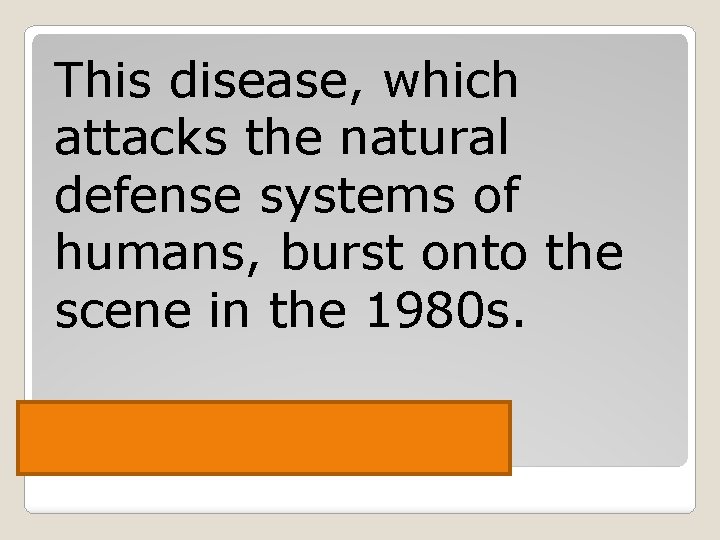 This disease, which attacks the natural defense systems of humans, burst onto the scene in the 1980s.